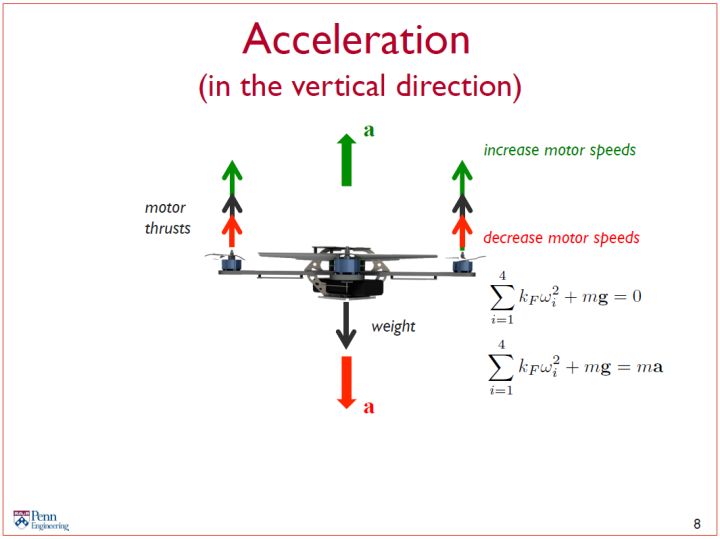 Acceleration
(in the vertical direction)

a

increase motor speeds

motor thrusts

decrease motor speeds

$\sum_{i=1}^{4} k_F \omega_i^2 + m\mathbf{g} = 0$

weight

$\sum_{i=1}^{4} k_F \omega_i^2 + m\mathbf{g} = m\mathbf{a}$

a

Penn Engineering

8